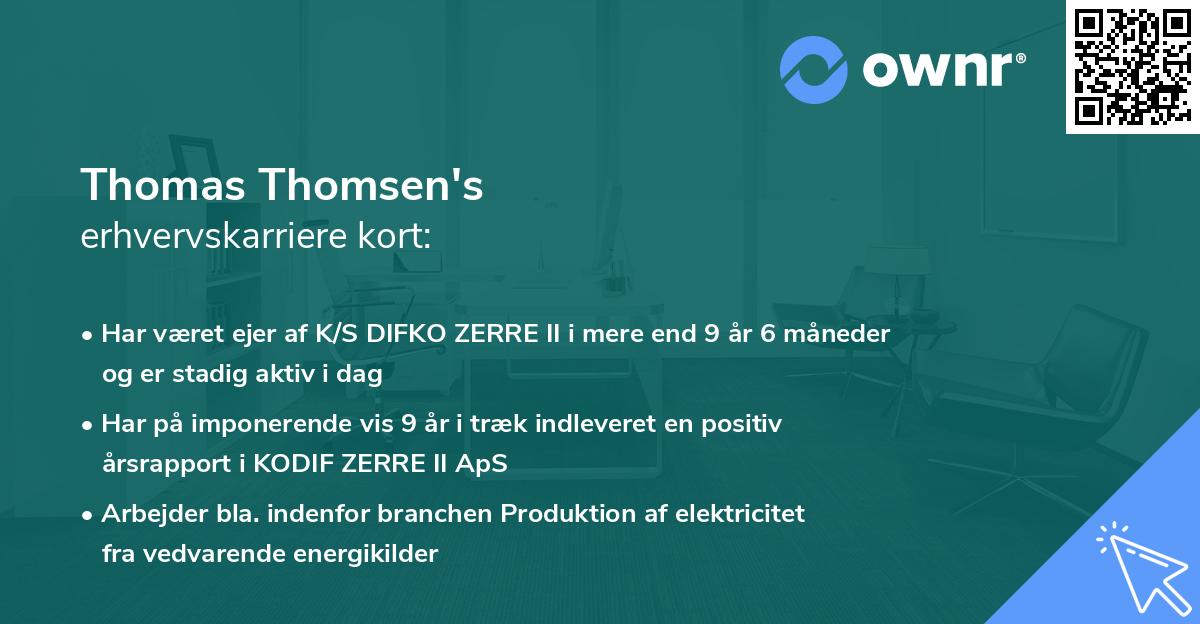 ownr®

Thomas Thomsen's
erhvervskarriere kort:

• Har været ejer af K/S DIFKO ZERRE II i mere end 9 år 6 måneder og er stadig aktiv i dag

• Har på imponerende vis 9 år i træk indleveret en positiv årsrapport i KODIF ZERRE II ApS

• Arbejder bla. indenfor branchen Produktion af elektricitet fra vedvarende energikilder